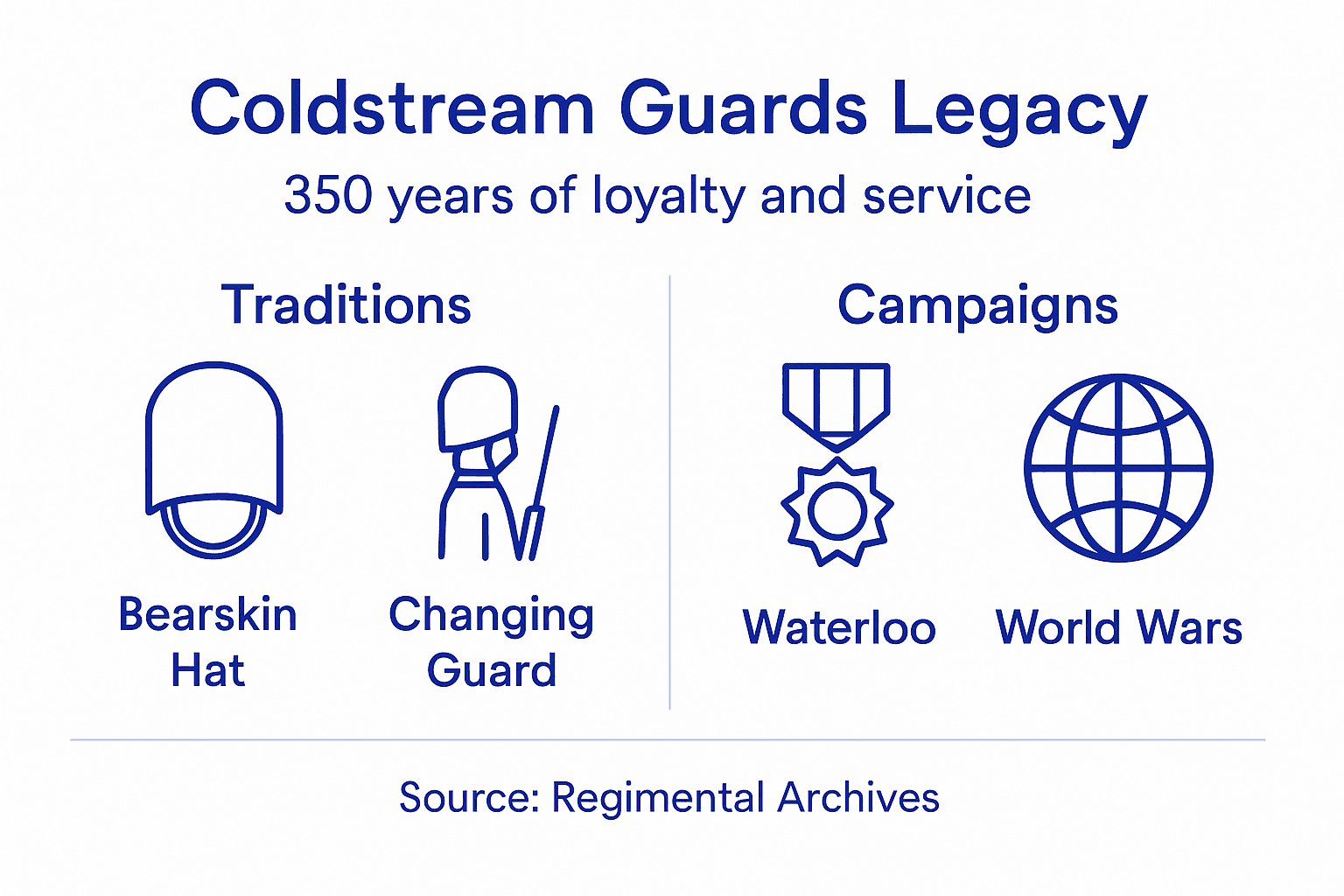 Coldstream Guards Legacy

350 years of loyalty and service

Traditions

Bearskin Hat

Changing Guard

Campaigns

Waterloo

World Wars

Source: Regimental Archives